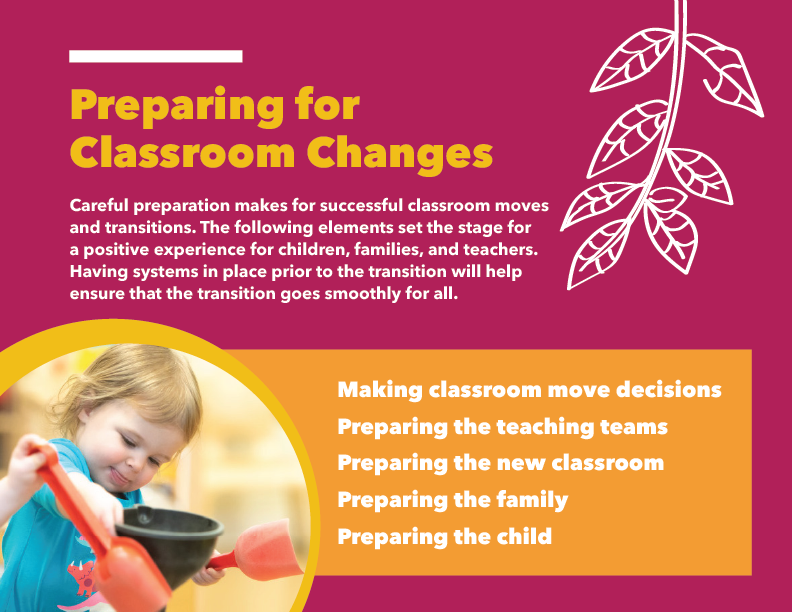 Preparing for Classroom Changes

Careful preparation makes for successful classroom moves and transitions. The following elements set the stage for a positive experience for children, families, and teachers. Having systems in place prior to the transition will help ensure that the transition goes smoothly for all.

Making classroom move decisions
Preparing the teaching teams
Preparing the new classroom
Preparing the family
Preparing the child